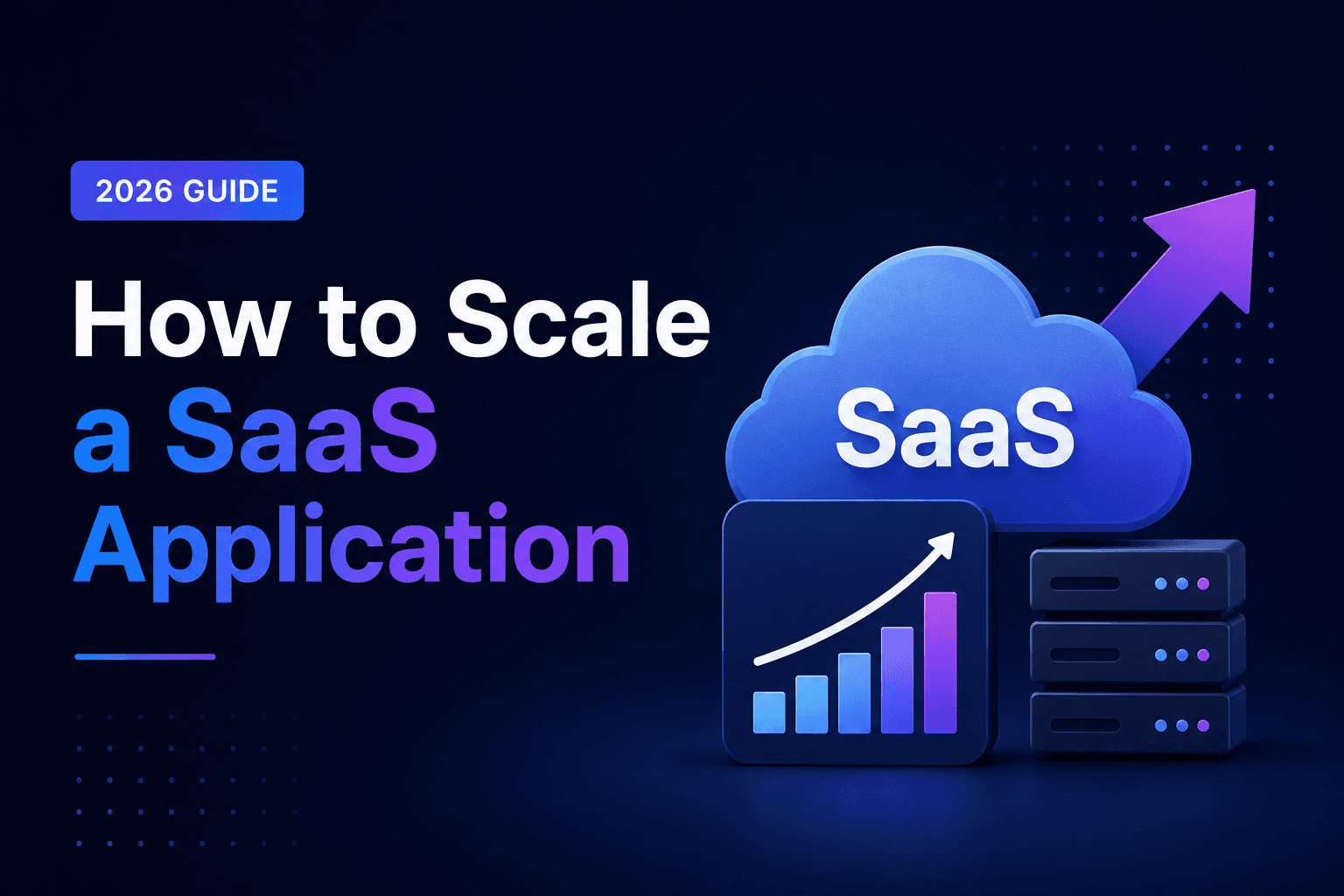 2026 GUIDE

How to Scale a SaaS Application

SaaS